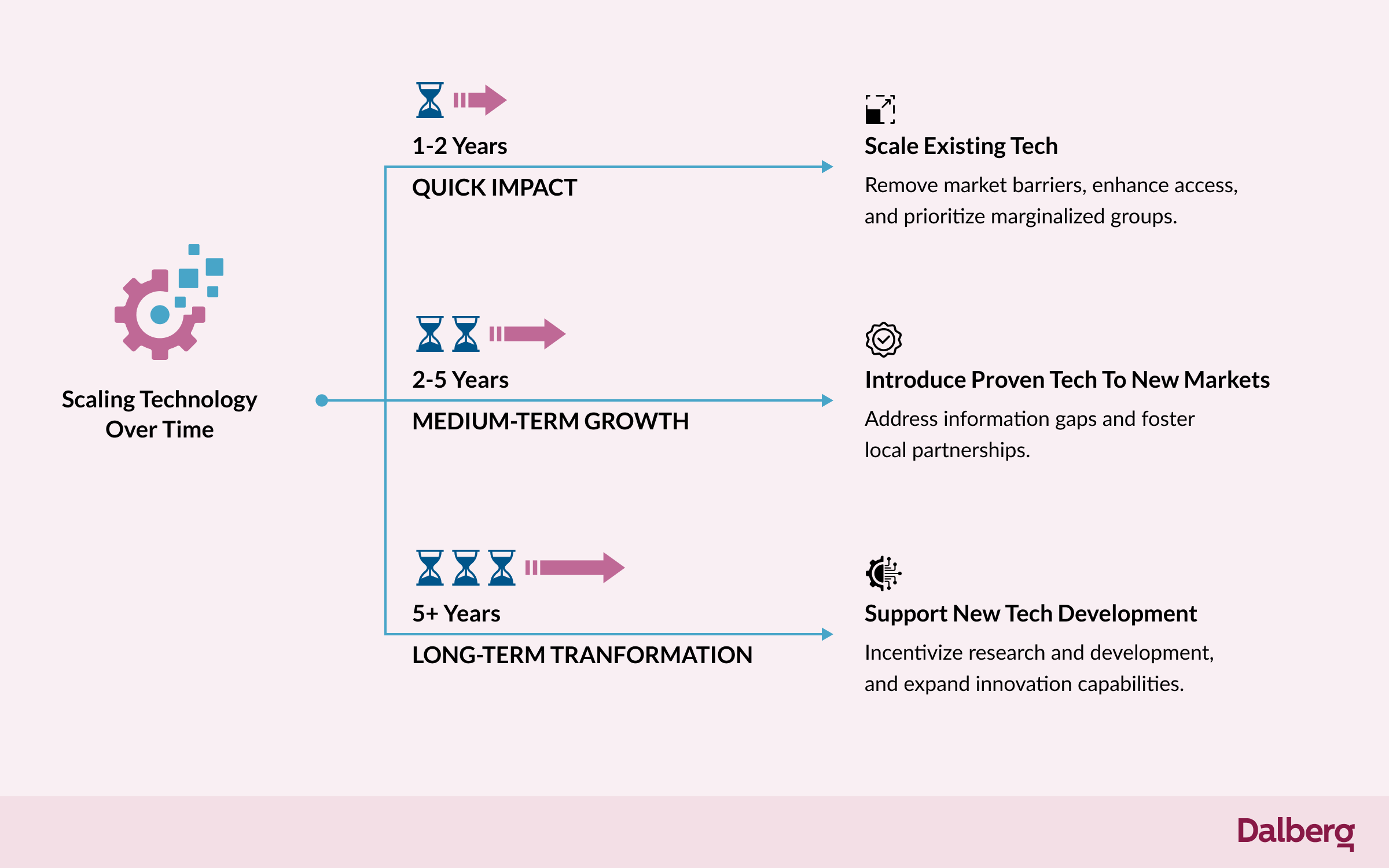 Scaling Technology Over Time

1-2 Years

QUICK IMPACT

Scale Existing Tech

Remove market barriers, enhance access, and prioritize marginalized groups.

2-5 Years

MEDIUM-TERM GROWTH

Introduce Proven Tech To New Markets

Address information gaps and foster local partnerships.

5+ Years

LONG-TERM TRANFORMATION

Support New Tech Development

Incentivize research and development, and expand innovation capabilities.

Dalberg